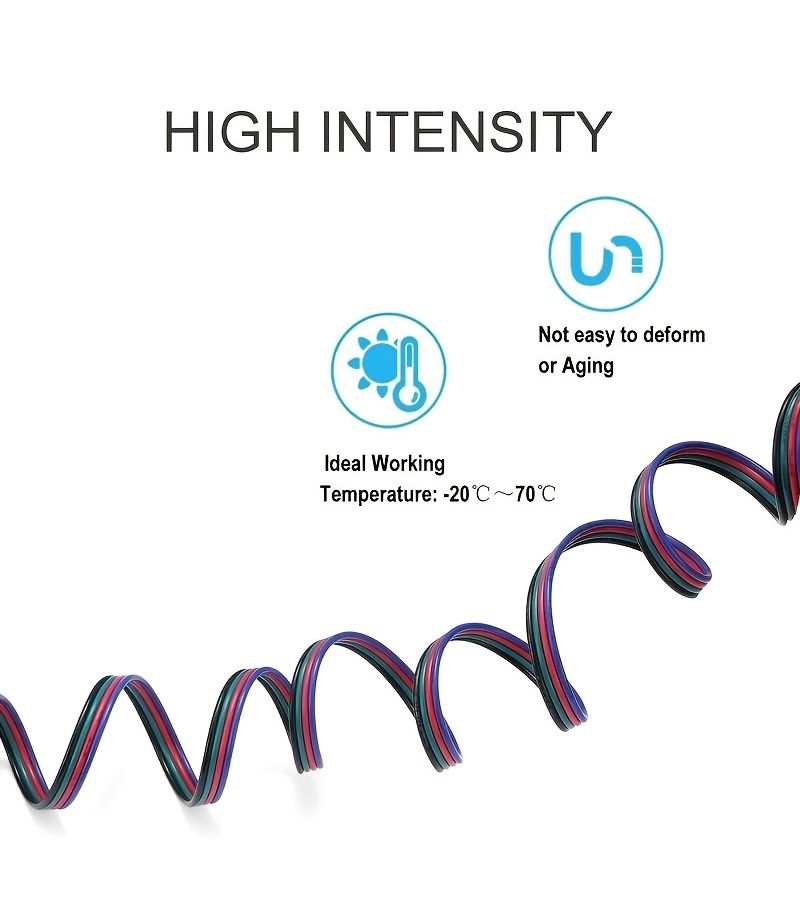 HIGH INTENSITY

Not easy to deform or Aging

Ideal Working Temperature: -20℃～70℃